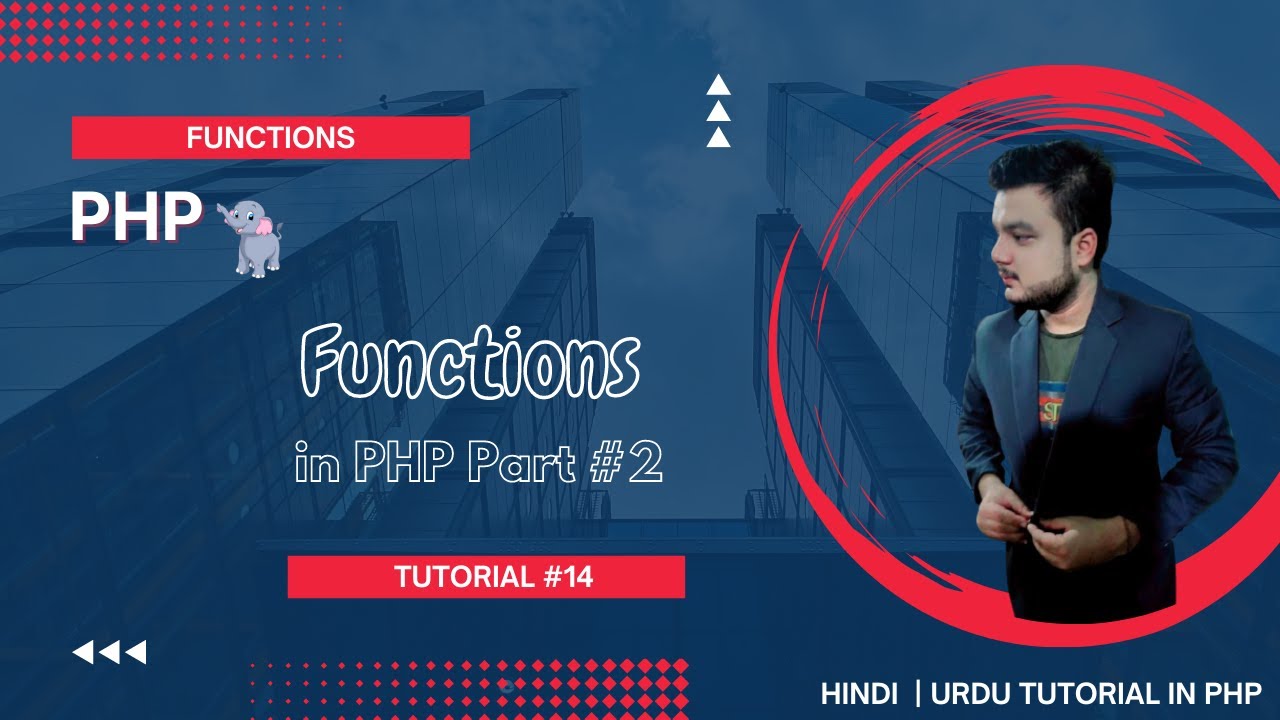 FUNCTIONS

PHP

Functions

in PHP Part #2

TUTORIAL #14

HINDI | URDU TUTORIAL IN PHP